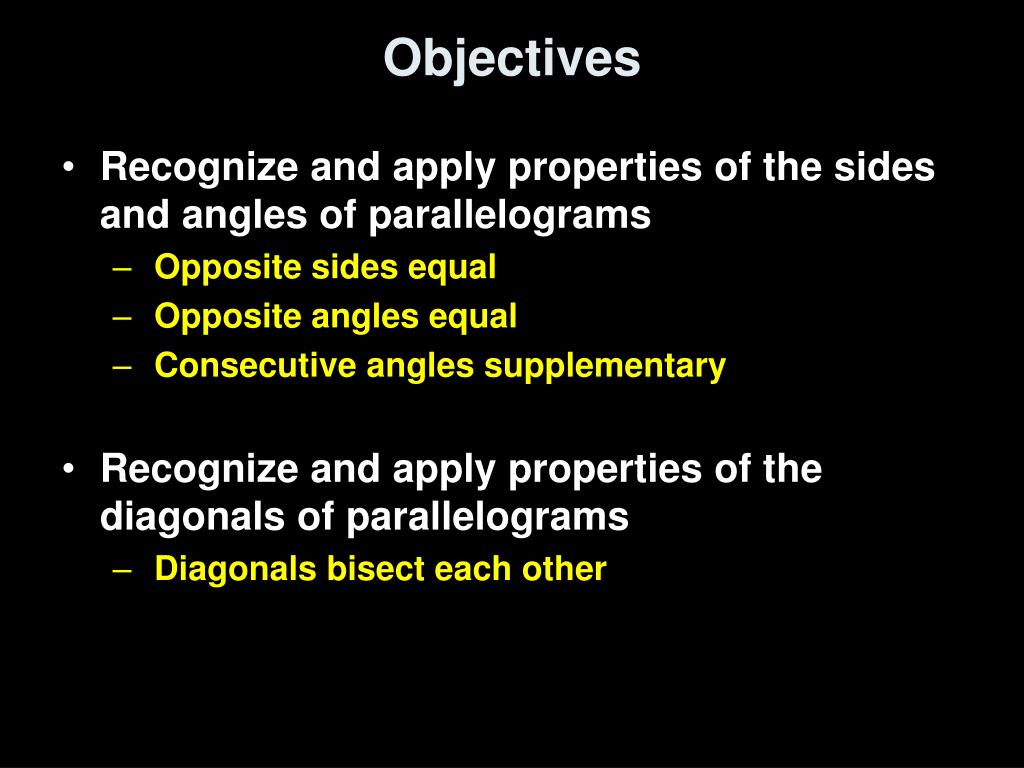 Objectives

• Recognize and apply properties of the sides and angles of parallelograms
– Opposite sides equal
– Opposite angles equal
– Consecutive angles supplementary

• Recognize and apply properties of the diagonals of parallelograms
– Diagonals bisect each other